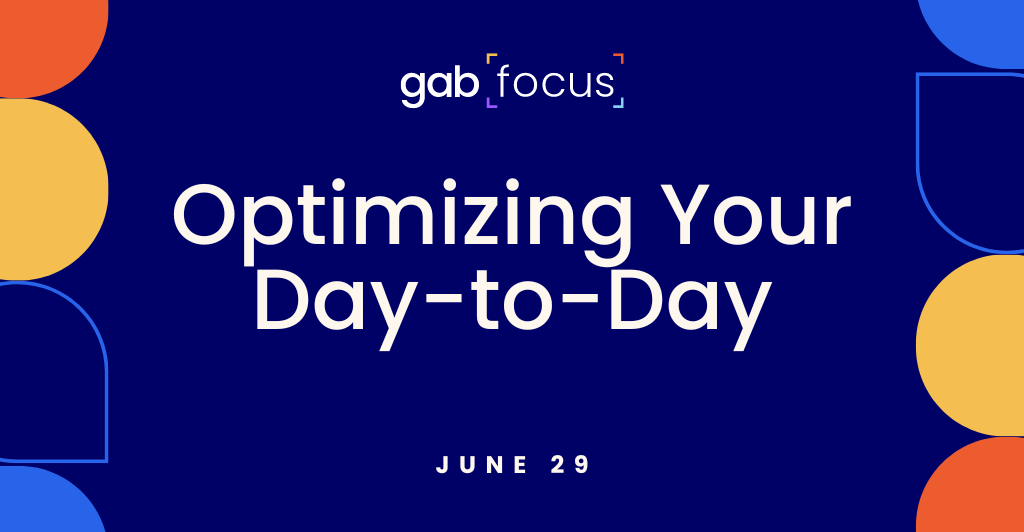 gab focus

Optimizing Your Day-to-Day

JUNE 29